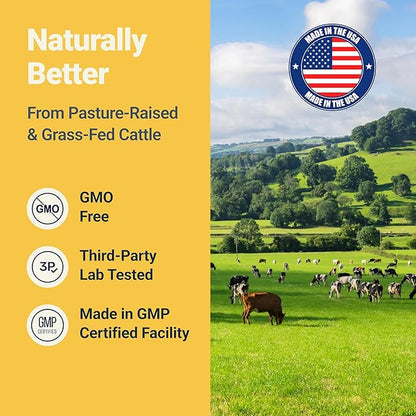 Naturally Better

From Pasture-Raised & Grass-Fed Cattle

GMO

GMO Free

3P

Third-Party Lab Tested

GMP CERTIFIED

Made in GMP Certified Facility

MADE IN THE USA

MADE IN THE USA